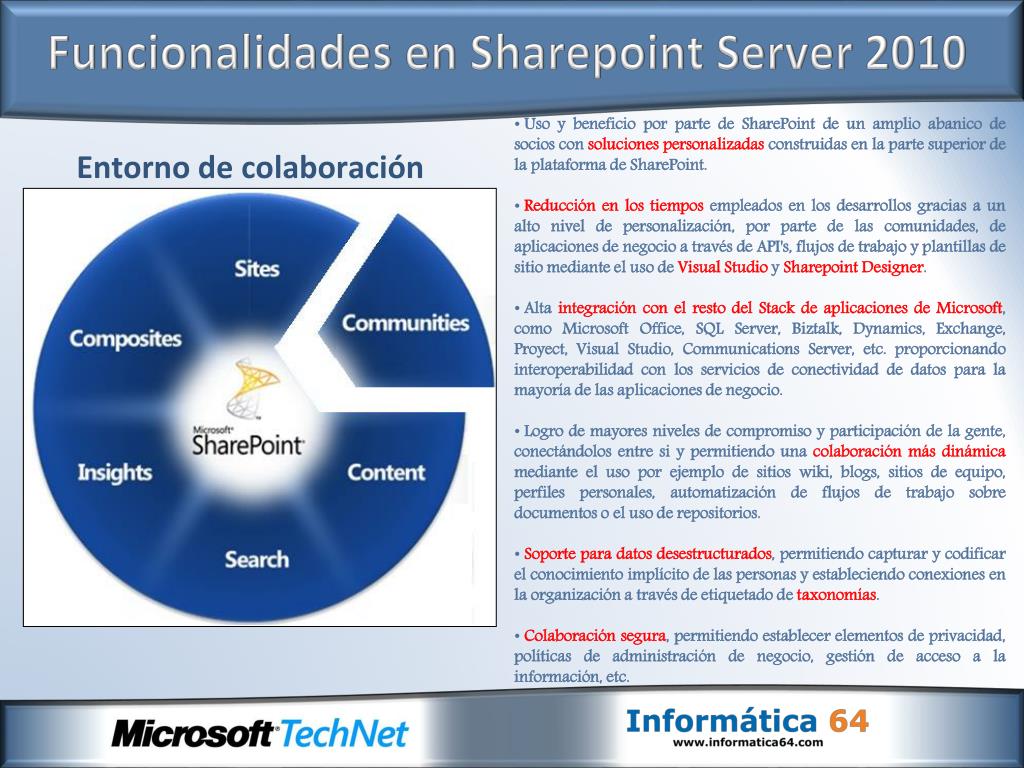 Funcionalidades en Sharepoint Server 2010

Entorno de colaboración

Sites
Communities
Composites
Microsoft SharePoint
Insights
Content
Search

• Uso y beneficio por parte de SharePoint de un amplio abanico de socios con soluciones personalizadas construidas en la parte superior de la plataforma de SharePoint.

• Reducción en los tiempos empleados en los desarrollos gracias a un alto nivel de personalización, por parte de las comunidades, de aplicaciones de negocio a través de API's, flujos de trabajo y plantillas de sitio mediante el uso de Visual Studio y Sharepoint Designer.

• Alta integración con el resto del Stack de aplicaciones de Microsoft, como Microsoft Office, SQL Server, Biztalk, Dynamics, Exchange, Proyect, Visual Studio, Communications Server, etc. proporcionando interoperabilidad con los servicios de conectividad de datos para la mayoría de las aplicaciones de negocio.

• Logro de mayores niveles de compromiso y participación de la gente, conectándolos entre si y permitiendo una colaboración más dinámica mediante el uso por ejemplo de sitios wiki, blogs, sitios de equipo, perfiles personales, automatización de flujos de trabajo sobre documentos o el uso de repositorios.

• Soporte para datos desestructurados, permitiendo capturar y codificar el conocimiento implícito de las personas y estableciendo conexiones en la organización a través de etiquetado de taxonomías.

• Colaboración segura, permitiendo establecer elementos de privacidad, políticas de administración de negocio, gestión de acceso a la información, etc.

Microsoft TechNet

Informática 64
www.informatica64.com